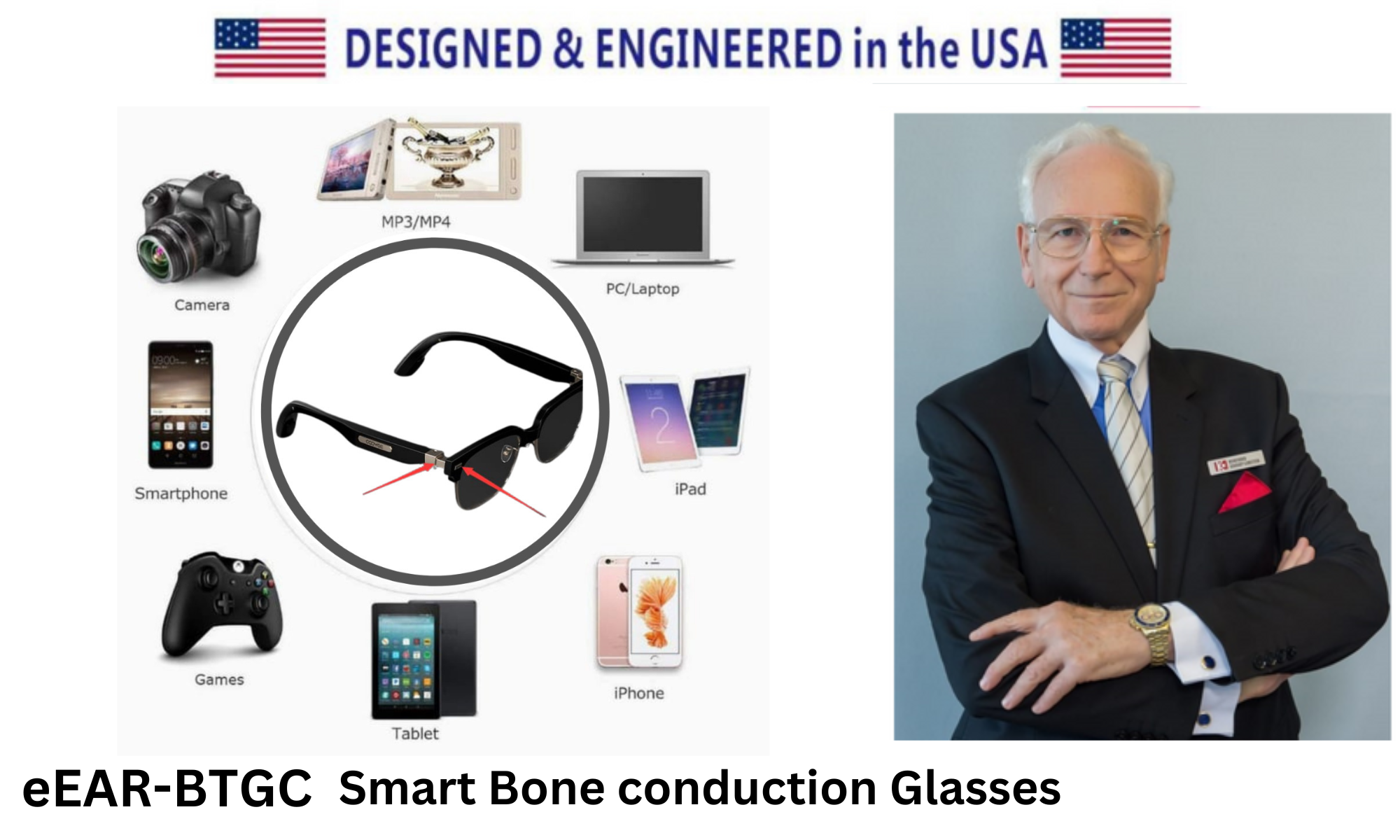 DESIGNED & ENGINEERED in the USA

MP3/MP4

Camera

PC/Laptop

Smartphone

iPad

Games

Tablet

iPhone

eEAR-BTGC Smart Bone conduction Glasses